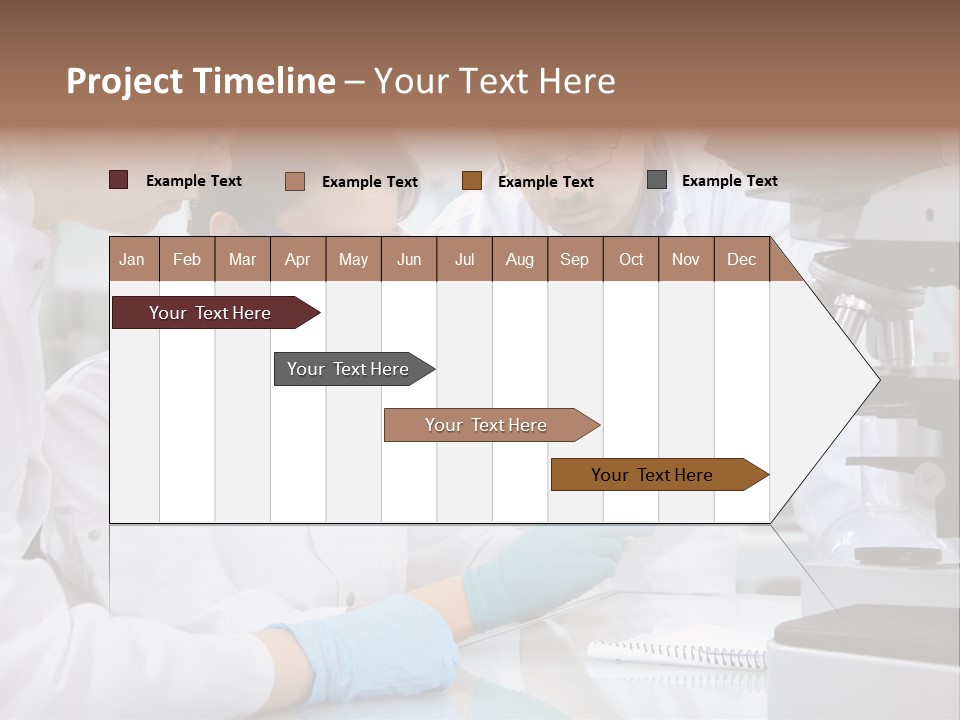 Project Timeline – Your Text Here

Example Text Example Text Example Text Example Text

| Jan | Feb | Mar | Apr | May | Jun | Jul | Aug | Sep | Oct | Nov | Dec |
|---|---|---|---|---|---|---|---|---|---|---|---|

Your Text Here

Your Text Here

Your Text Here

Your Text Here